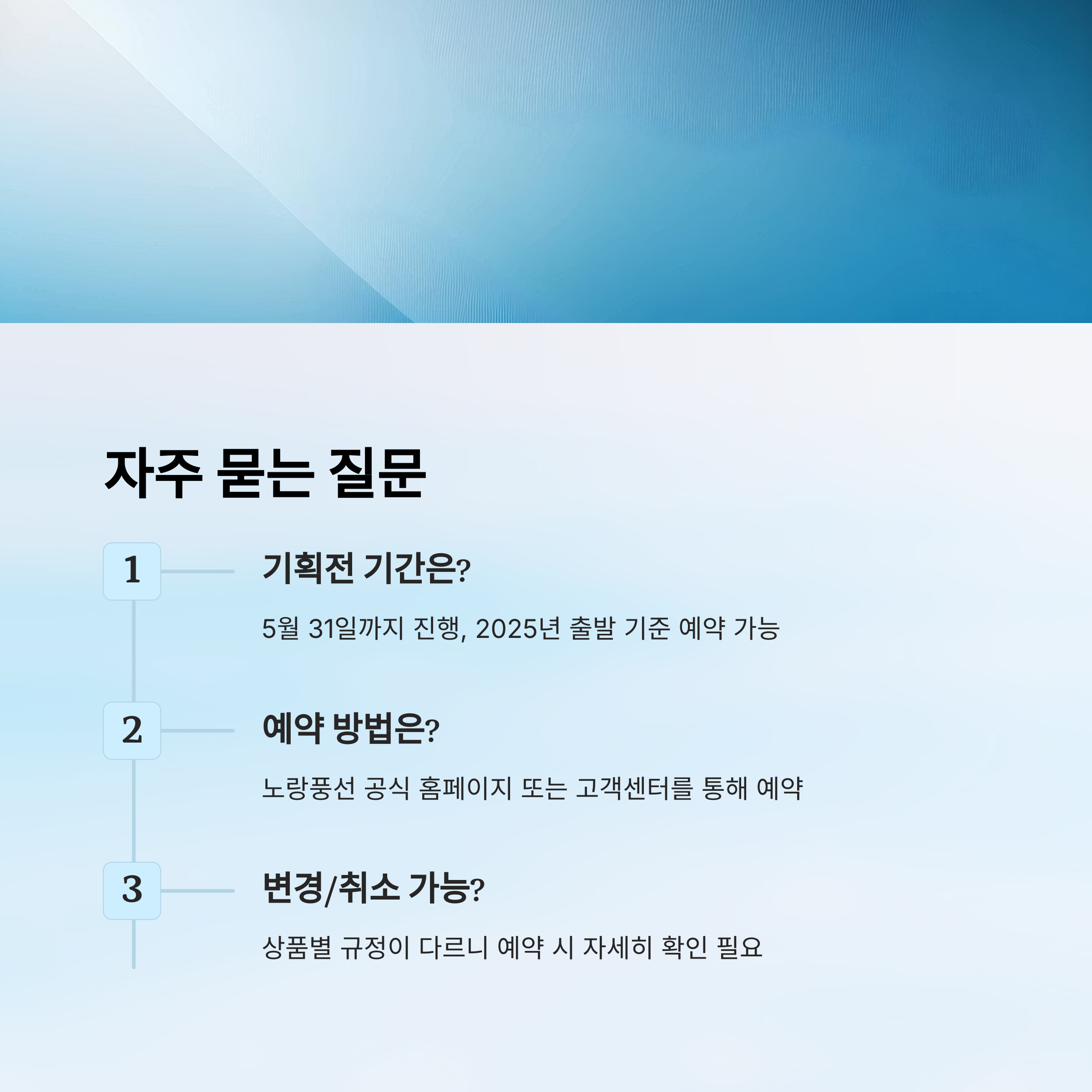 자주 묻는 질문

1

기획전 기간은?

5월 31일까지 진행, 2025년 출발 기준 예약 가능

2

예약 방법은?

노랑풍선 공식 홈페이지 또는 고객센터를 통해 예약

3

변경/취소 가능?

상품별 규정이 다르니 예약 시 자세히 확인 필요